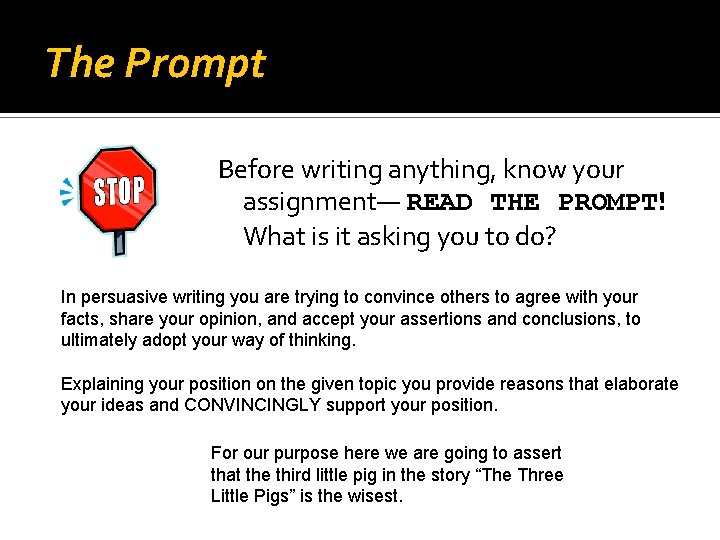 The Prompt

STOP

Before writing anything, know your assignment— READ THE PROMPT! What is it asking you to do?

In persuasive writing you are trying to convince others to agree with your facts, share your opinion, and accept your assertions and conclusions, to ultimately adopt your way of thinking.

Explaining your position on the given topic you provide reasons that elaborate your ideas and CONVINCINGLY support your position.

For our purpose here we are going to assert that the third little pig in the story “The Three Little Pigs” is the wisest.